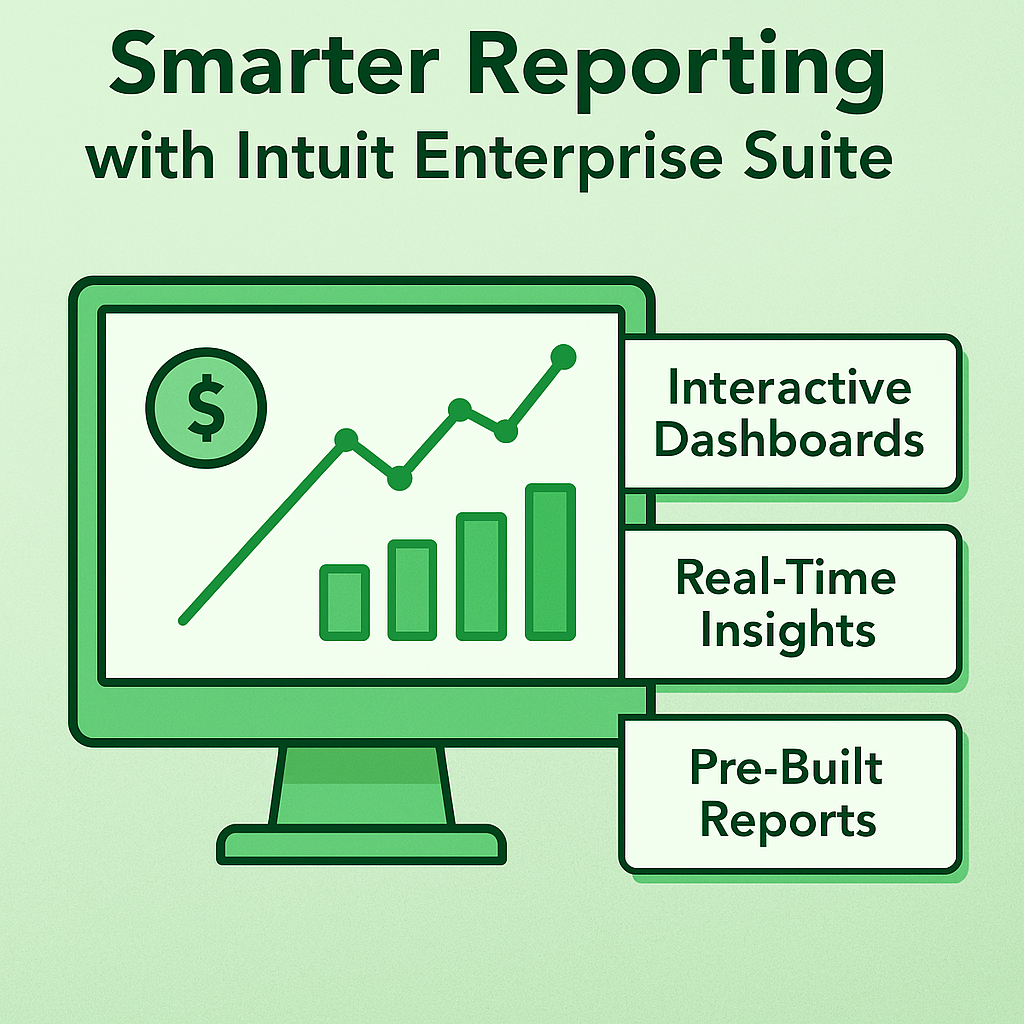 Smarter Reporting
with Intuit Enterprise Suite

$

Interactive Dashboards

Real-Time Insights

Pre-Built Reports